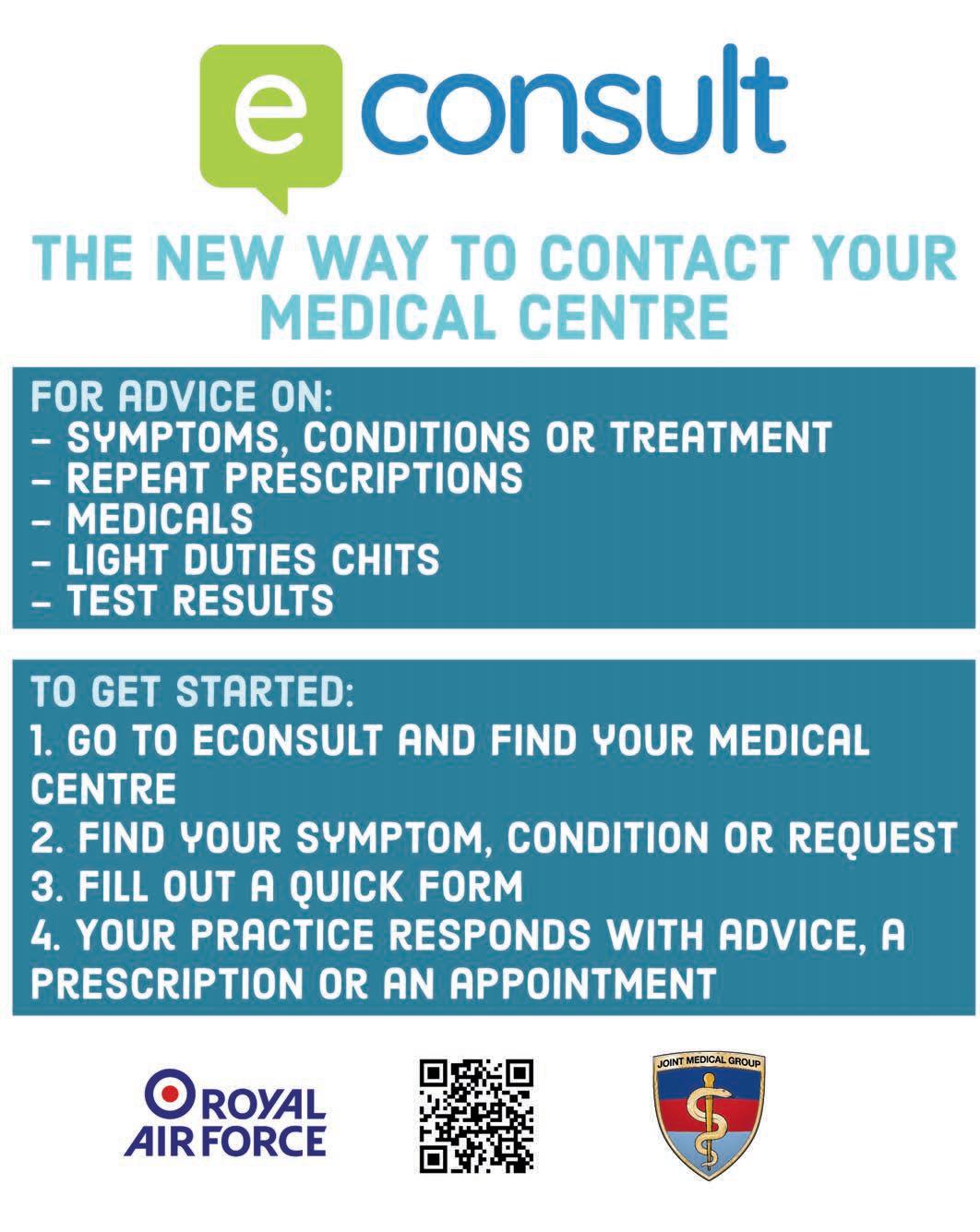 e consult

THE NEW WAY TO CONTACT YOUR MEDICAL CENTRE

FOR ADVICE ON:
- SYMPTOMS, CONDITIONS OR TREATMENT
- REPEAT PRESCRIPTIONS
- MEDICALS
- LIGHT DUTIES CHITS
- TEST RESULTS

TO GET STARTED:
1. GO TO ECONSULT AND FIND YOUR MEDICAL CENTRE
2. FIND YOUR SYMPTOM, CONDITION OR REQUEST
3. FILL OUT A QUICK FORM
4. YOUR PRACTICE RESPONDS WITH ADVICE, A PRESCRIPTION OR AN APPOINTMENT

ROYAL AIR FORCE

JOINT MEDICAL GROUP